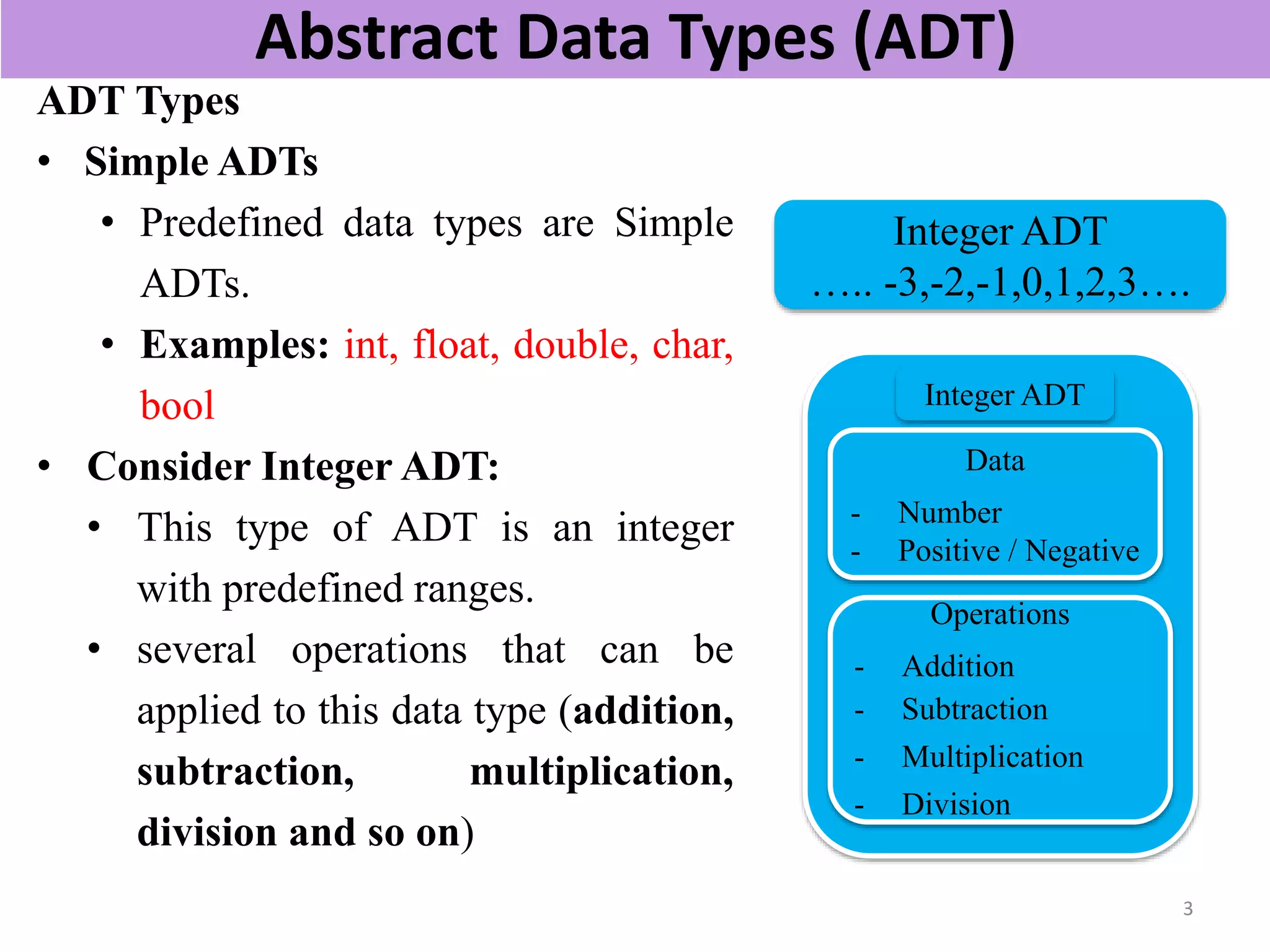 Abstract Data Types (ADT)

ADT Types

• Simple ADTs
  • Predefined data types are Simple ADTs.
  • Examples: int, float, double, char, bool

• Consider Integer ADT:
  • This type of ADT is an integer with predefined ranges.
  • several operations that can be applied to this data type (addition, subtraction, multiplication, division and so on)

Integer ADT
….. -3,-2,-1,0,1,2,3….

Integer ADT

Data
- Number
- Positive / Negative

Operations
- Addition
- Subtraction
- Multiplication
- Division

3